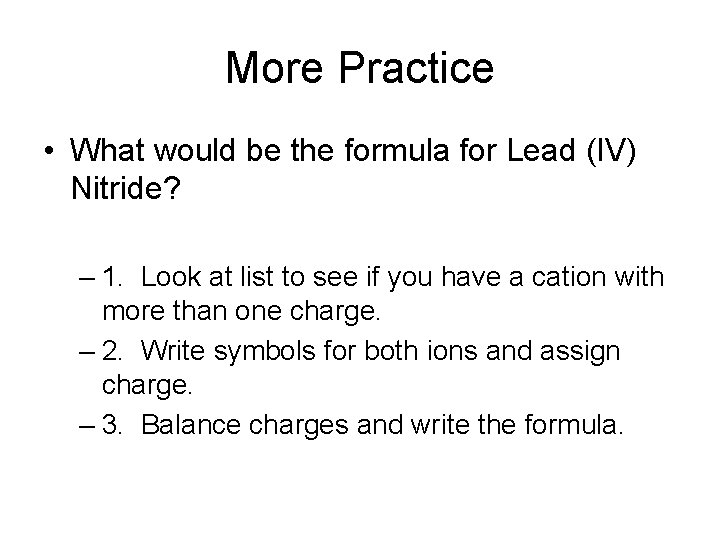 More Practice

• What would be the formula for Lead (IV) Nitride?

– 1. Look at list to see if you have a cation with more than one charge.
– 2. Write symbols for both ions and assign charge.
– 3. Balance charges and write the formula.